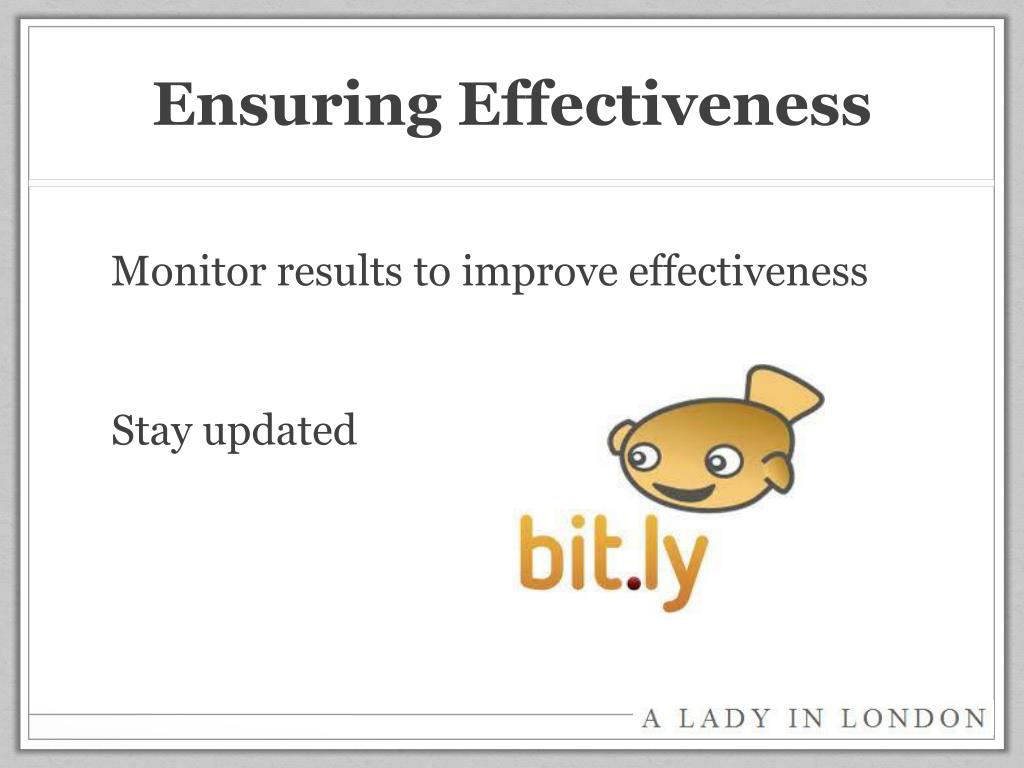 Ensuring Effectiveness

Monitor results to improve effectiveness

Stay updated

bit.ly

A LADY IN LONDON